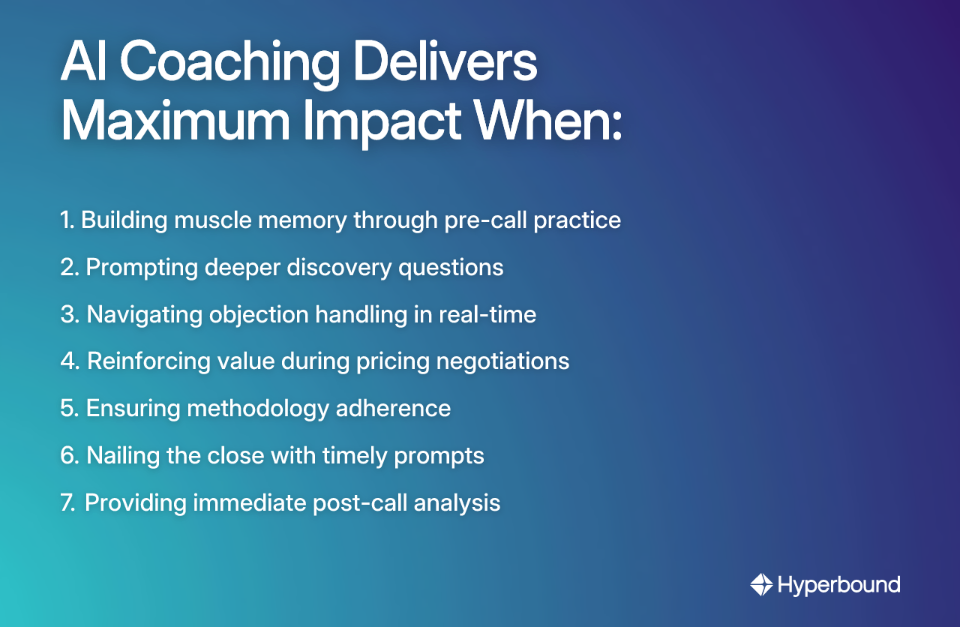 AI Coaching Delivers Maximum Impact When:

1. Building muscle memory through pre-call practice
2. Prompting deeper discovery questions
3. Navigating objection handling in real-time
4. Reinforcing value during pricing negotiations
5. Ensuring methodology adherence
6. Nailing the close with timely prompts
7. Providing immediate post-call analysis

Hyperbound